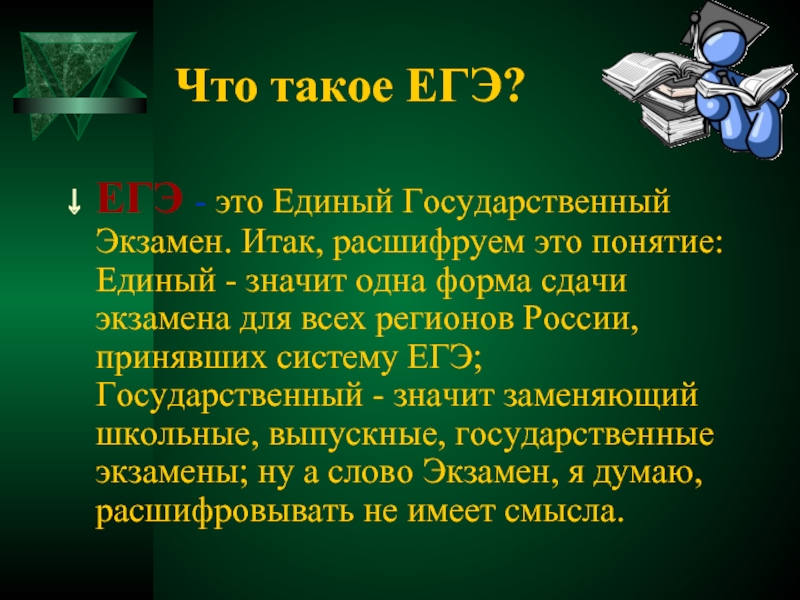 Что такое ЕГЭ?

ЕГЭ - это Единый Государственный Экзамен. Итак, расшифруем это понятие: Единый - значит одна форма сдачи экзамена для всех регионов России, принявших систему ЕГЭ; Государственный - значит заменяющий школьные, выпускные, государственные экзамены; ну а слово Экзамен, я думаю, расшифровывать не имеет смысла.